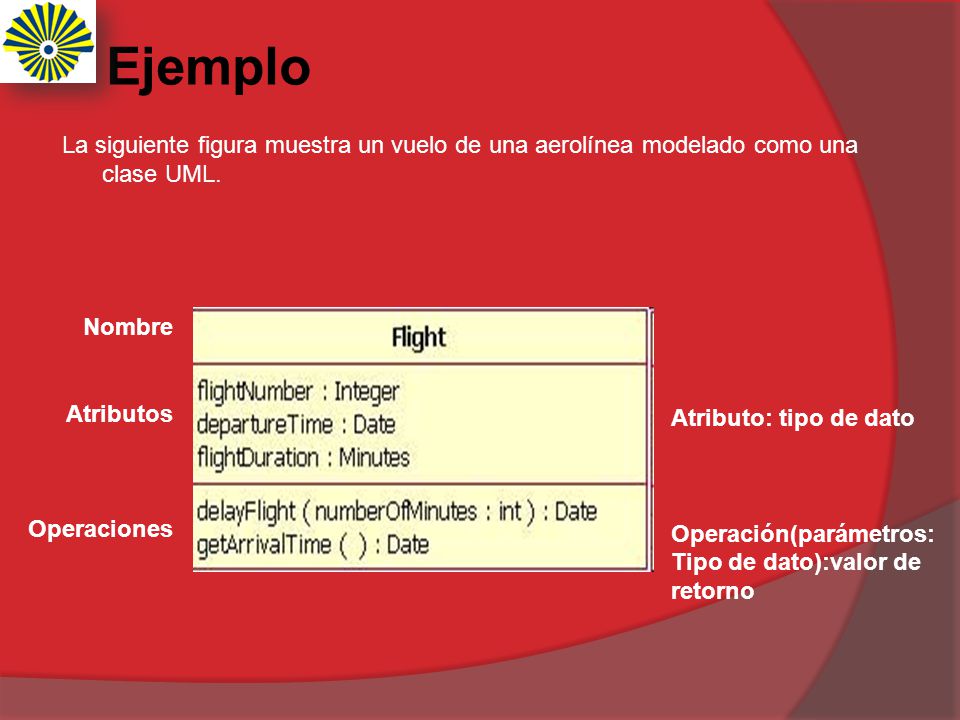 Ejemplo

La siguiente figura muestra un vuelo de una aerolínea modelado como una clase UML.

Nombre

Flight

Atributos

flightNumber : Integer
departureTime : Date
flightDuration : Minutes

Atributo: tipo de dato

Operaciones

delayFlight ( numberOfMinutes : int ) : Date
getArrivalTime ( ) : Date

Operación(parámetros: Tipo de dato):valor de retorno